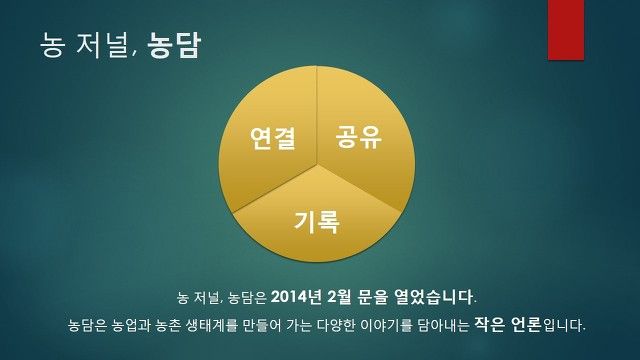 농 저널, 농담

연결

공유

기록

농 저널, 농담은 2014년 2월 문을 열었습니다.

농담은 농업과 농촌 생태계를 만들어 가는 다양한 이야기를 담아내는 작은 언론입니다.